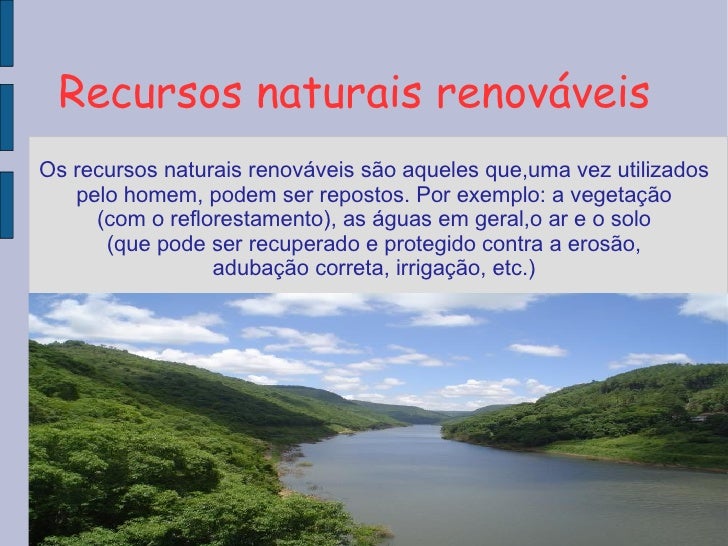 Recursos naturais renováveis

Os recursos naturais renováveis são aqueles que,uma vez utilizados pelo homem, podem ser repostos. Por exemplo: a vegetação (com o reflorestamento), as águas em geral,o ar e o solo (que pode ser recuperado e protegido contra a erosão, adubação correta, irrigação, etc.)